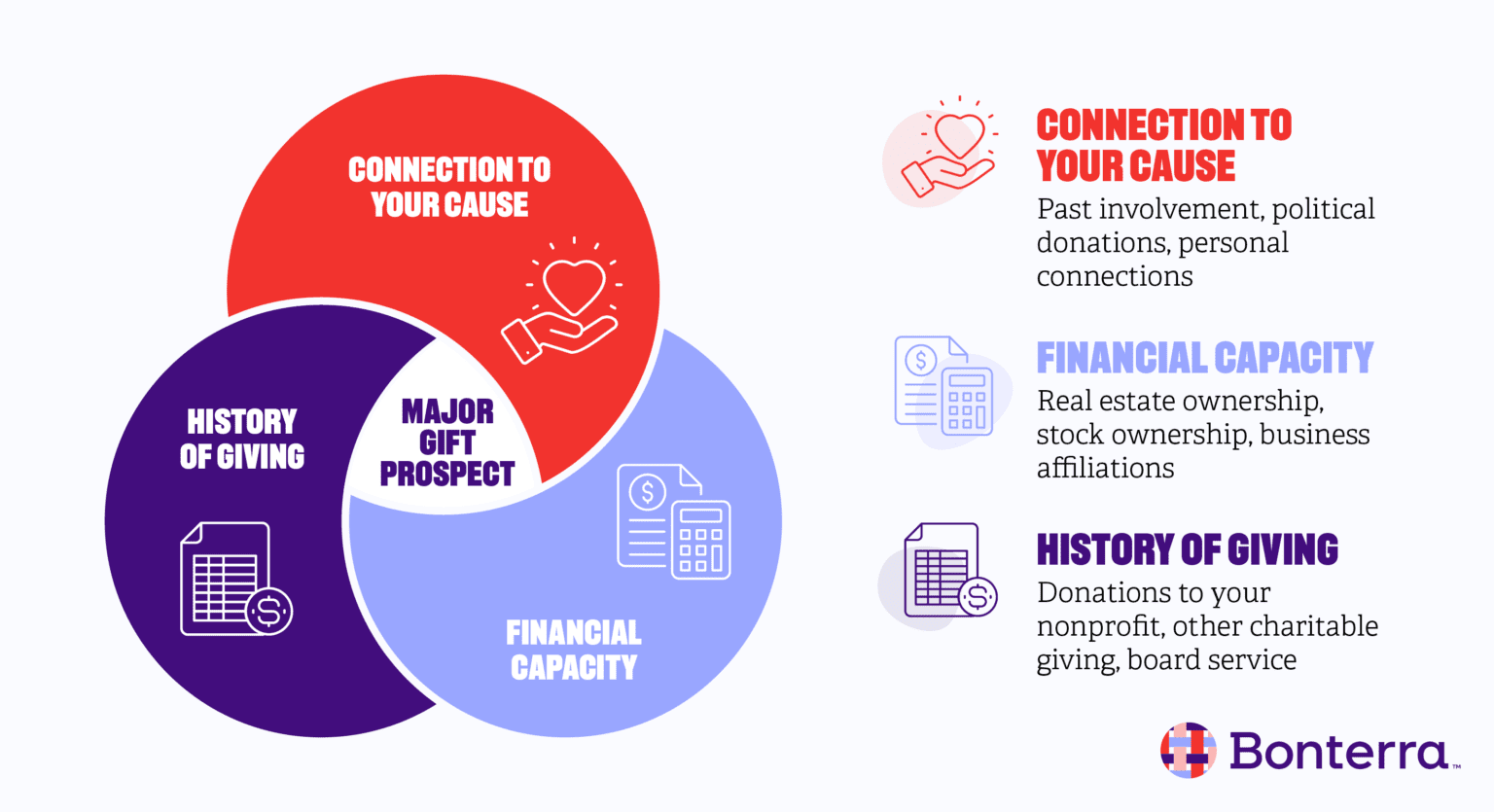 CONNECTION TO YOUR CAUSE

HISTORY OF GIVING

MAJOR GIFT PROSPECT

FINANCIAL CAPACITY

CONNECTION TO YOUR CAUSE
Past involvement, political donations, personal connections

FINANCIAL CAPACITY
Real estate ownership, stock ownership, business affiliations

HISTORY OF GIVING
Donations to your nonprofit, other charitable giving, board service

Bonterra™